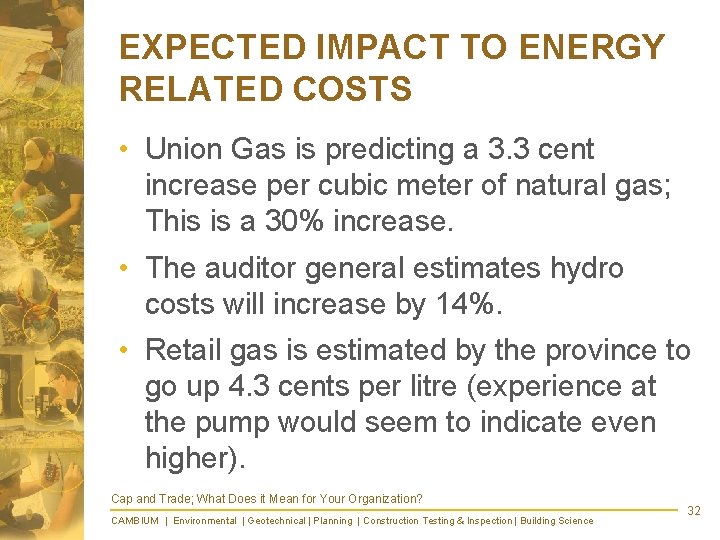 EXPECTED IMPACT TO ENERGY RELATED COSTS

• Union Gas is predicting a 3.3 cent increase per cubic meter of natural gas; This is a 30% increase.

• The auditor general estimates hydro costs will increase by 14%.

• Retail gas is estimated by the province to go up 4.3 cents per litre (experience at the pump would seem to indicate even higher).

Cap and Trade; What Does it Mean for Your Organization?

32

CAMBIUM | Environmental | Geotechnical | Planning | Construction Testing & Inspection | Building Science